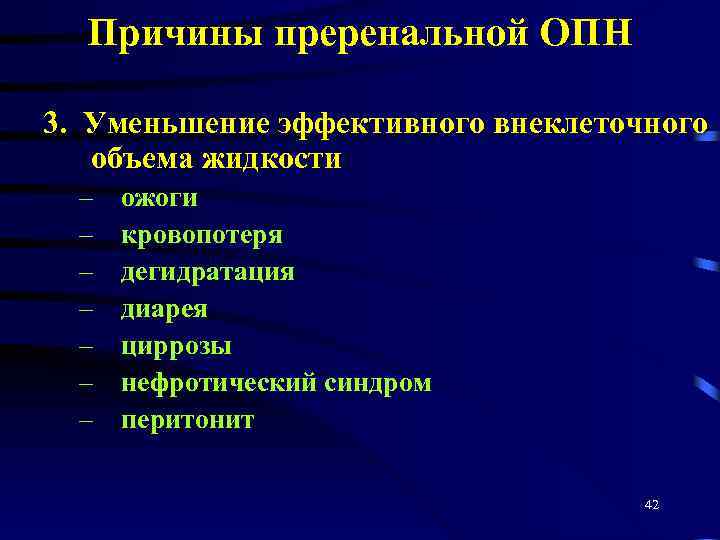 Причины преренальной ОПН

3. Уменьшение эффективного внеклеточного объема жидкости

– ожоги
– кровопотеря
– дегидратация
– диарея
– циррозы
– нефротический синдром
– перитонит

42